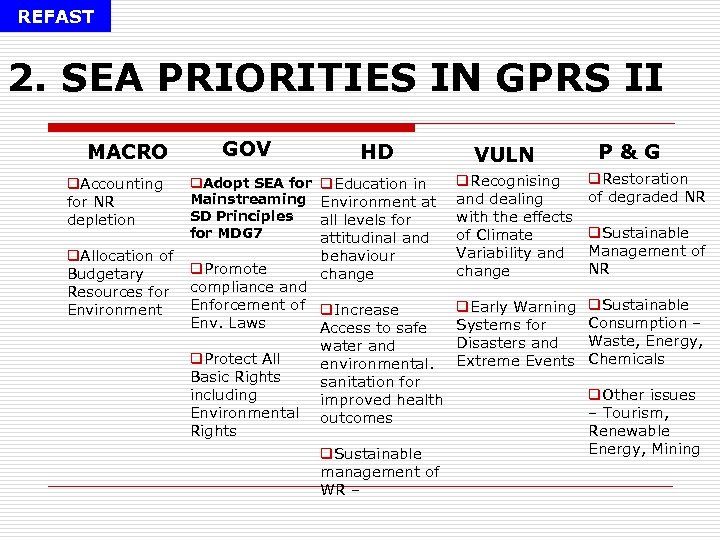 REFAST

2. SEA PRIORITIES IN GPRS II

MACRO

❑Accounting for NR depletion

❑Allocation of Budgetary Resources for Environment

GOV

❑Adopt SEA for Mainstreaming SD Principles for MDG7

❑Promote compliance and Enforcement of Env. Laws

❑Protect All Basic Rights including Environmental Rights

HD

❑Education in Environment at all levels for attitudinal and behaviour change

❑Increase Access to safe water and environmental. sanitation for improved health outcomes

❑Sustainable management of WR –

VULN

❑Recognising and dealing with the effects of Climate Variability and change

❑Early Warning Systems for Disasters and Extreme Events

P & G

❑Restoration of degraded NR

❑Sustainable Management of NR

❑Sustainable Consumption – Waste, Energy, Chemicals

❑Other issues – Tourism, Renewable Energy, Mining